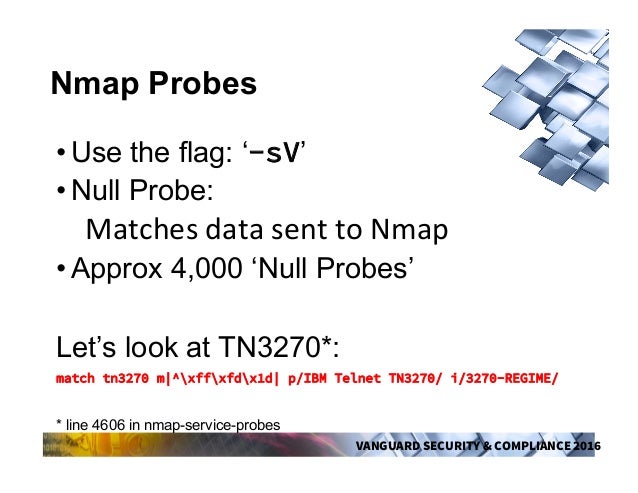 Nmap Probes

• Use the flag: ‘-sV’
• Null Probe:
Matches data sent to Nmap
• Approx 4,000 ‘Null Probes’

Let’s look at TN3270*:
match tn3270 m|^\xff\xfd\x1d| p/IBM Telnet TN3270/ i/3270-REGIME/

* line 4606 in nmap-service-probes

VANGUARD SECURITY & COMPLIANCE 2016